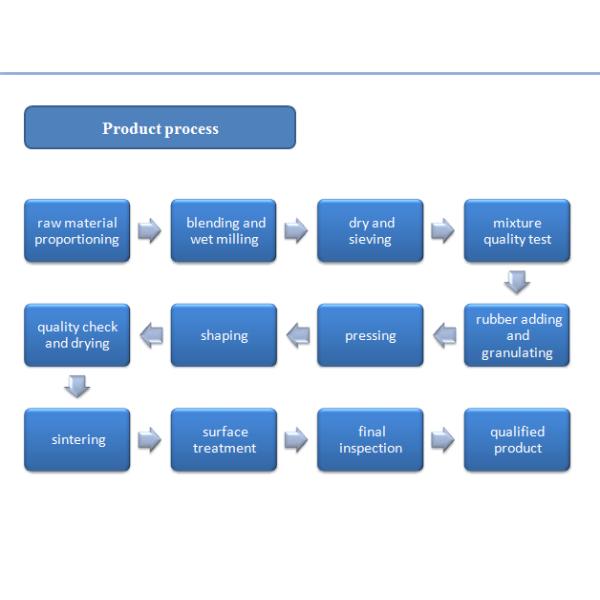 Product process

raw material proportioning

blending and wet milling

dry and sieving

mixture quality test

rubber adding and granulating

pressing

shaping

quality check and drying

sintering

surface treatment

final inspection

qualified product